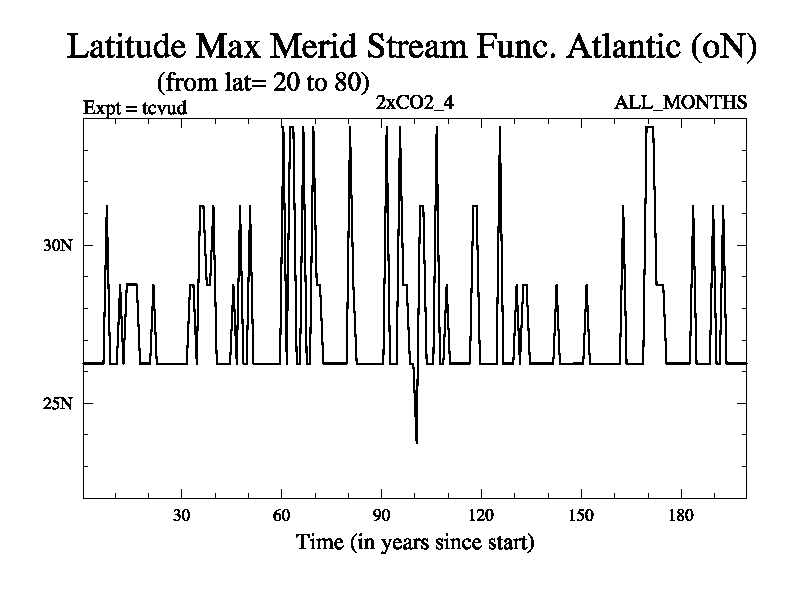 Latitude Max Merid Stream Func. Atlantic (oN)
(from lat= 20 to 80)
Expt = tcvud
2xCO2_4
ALL_MONTHS

30N
25N

30
60
90
120
150
180
Time (in years since start)